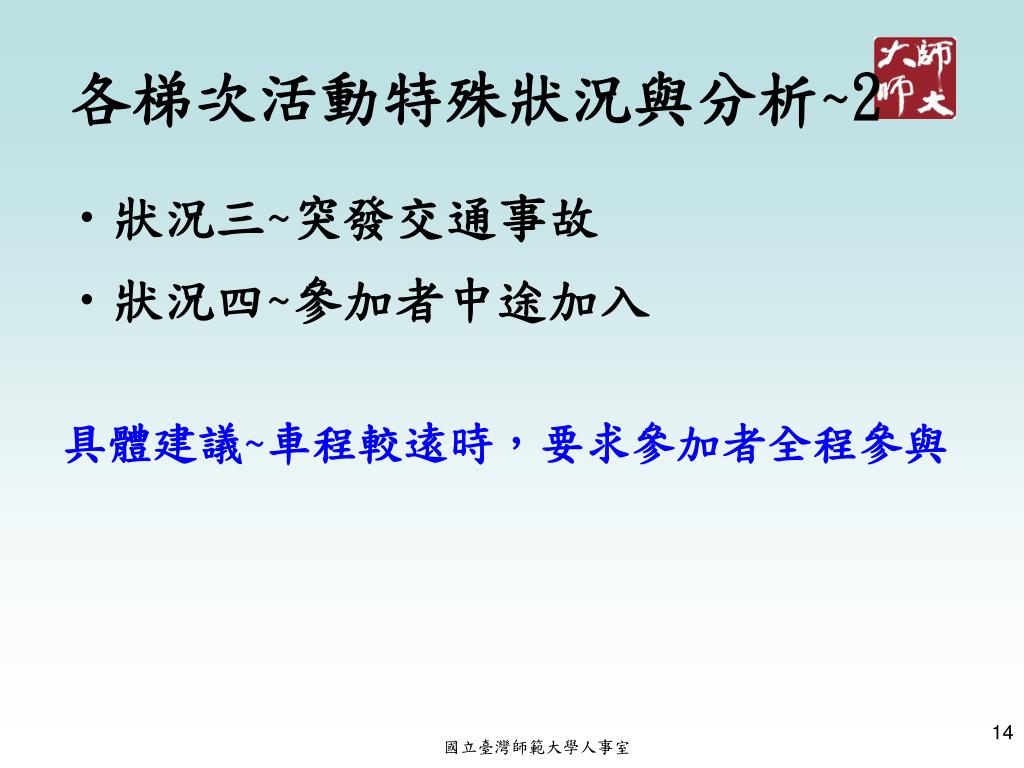 各梯次活動特殊狀況與分析~2

大師 師大

• 狀況三~突發交通事故
• 狀況四~參加者中途加入

具體建議~車程較遠時，要求參加者全程參與

國立臺灣師範大學人事室

14